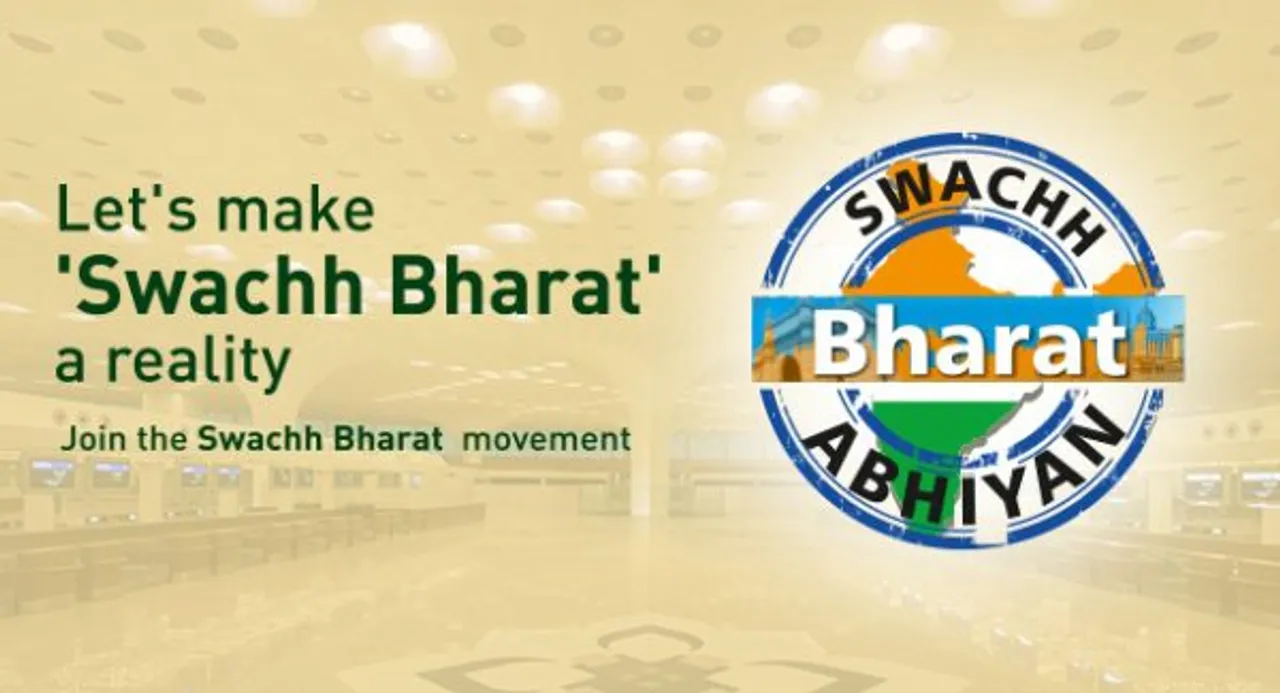 Let's make 'Swachh Bharat' a reality

Join the Swachh Bharat movement

SWACHH
Bharat
ABHIYAN